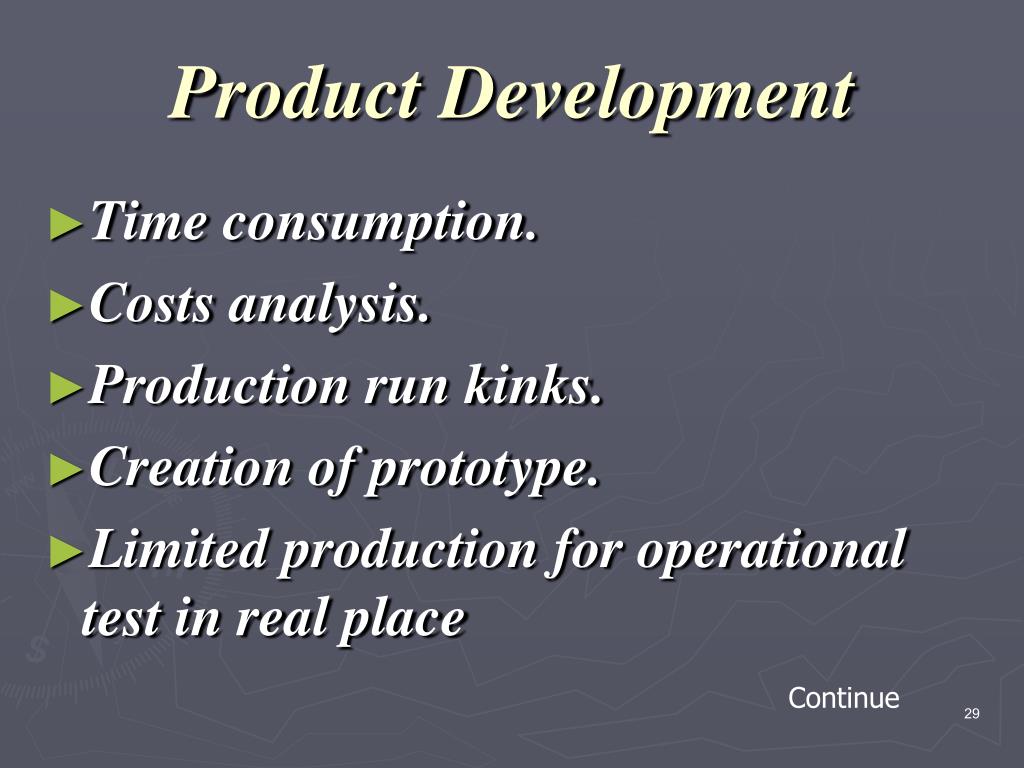 Product Development

►Time consumption.

►Costs analysis.

►Production run kinks.

►Creation of prototype.

►Limited production for operational test in real place

Continue

29